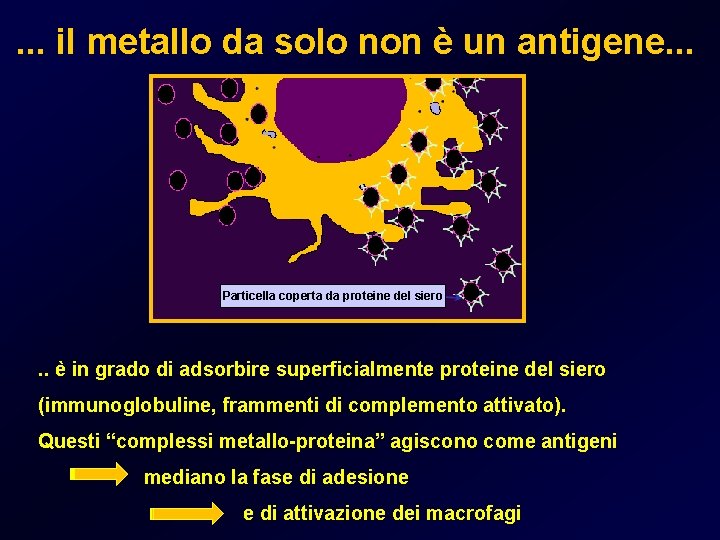 ... il metallo da solo non è un antigene...

Particella coperta da proteine del siero

.. è in grado di adsorbire superficialmente proteine del siero (immunoglobuline, frammenti di complemento attivato).

Questi “complessi metallo-proteina” agiscono come antigeni

mediano la fase di adesione

e di attivazione dei macrofagi